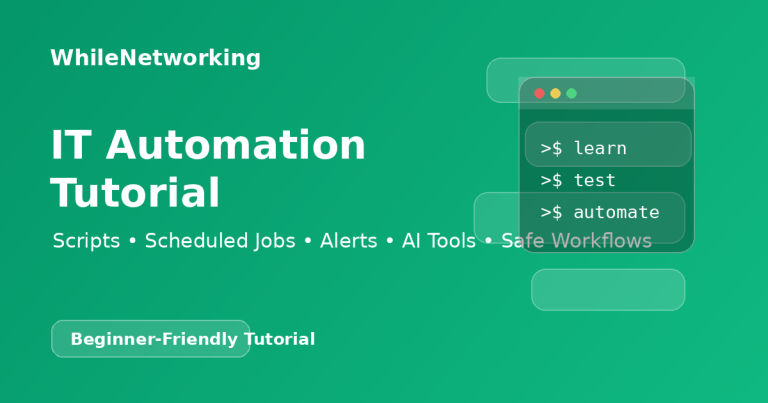 WhileNetworking

IT Automation Tutorial

Scripts • Scheduled Jobs • Alerts • AI Tools • Safe Workflows

Beginner-Friendly Tutorial

>$ learn
>$ test
>$ automate